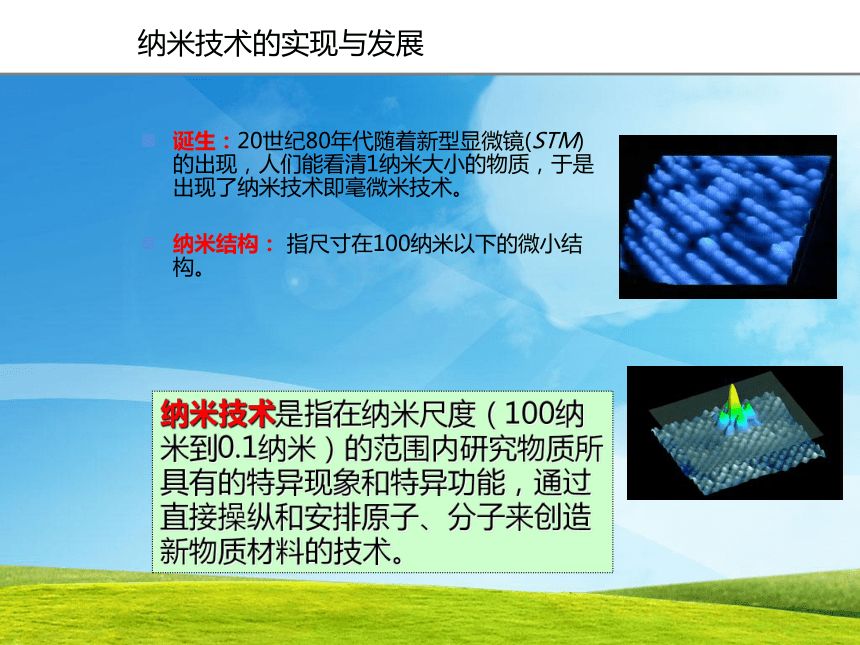 纳米技术的实现与发展

诞生：20世纪80年代随着新型显微镜(STM)的出现，人们能看清1纳米大小的物质，于是出现了纳米技术即毫微米技术。

纳米结构： 指尺寸在100纳米以下的微小结构。

纳米技术是指在纳米尺度（100纳米到0.1纳米）的范围内研究物质所具有的特异现象和特异功能，通过直接操纵和安排原子、分子来创造新物质材料的技术。